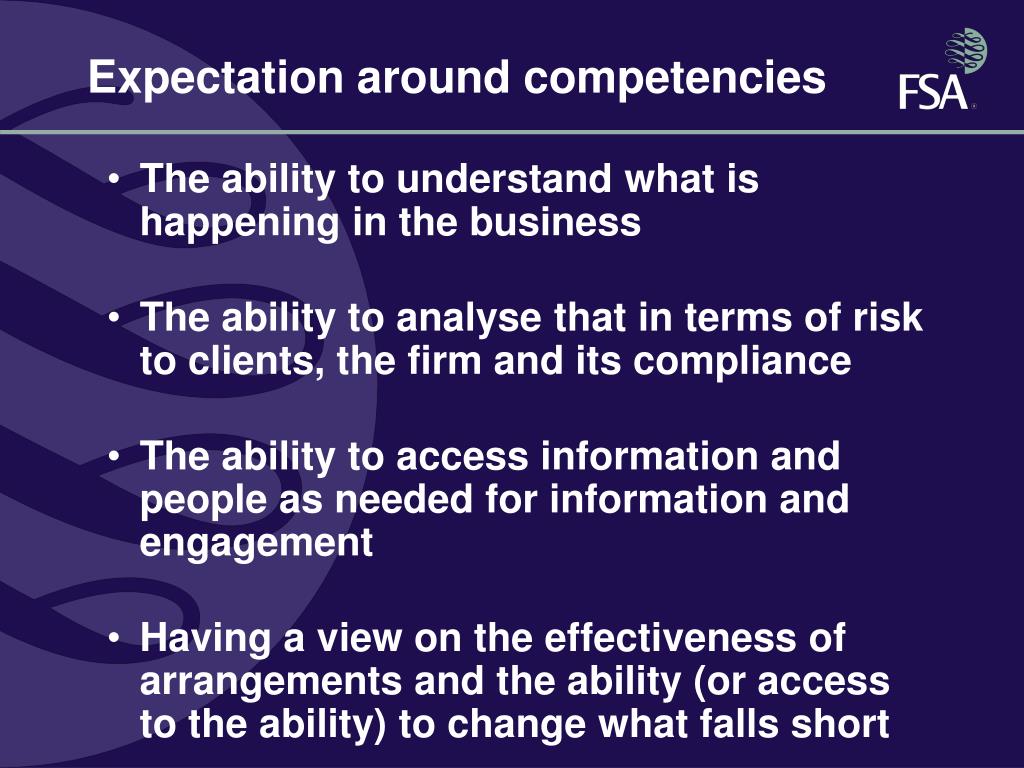 Expectation around competencies

FSA

• The ability to understand what is happening in the business

• The ability to analyse that in terms of risk to clients, the firm and its compliance

• The ability to access information and people as needed for information and engagement

• Having a view on the effectiveness of arrangements and the ability (or access to the ability) to change what falls short